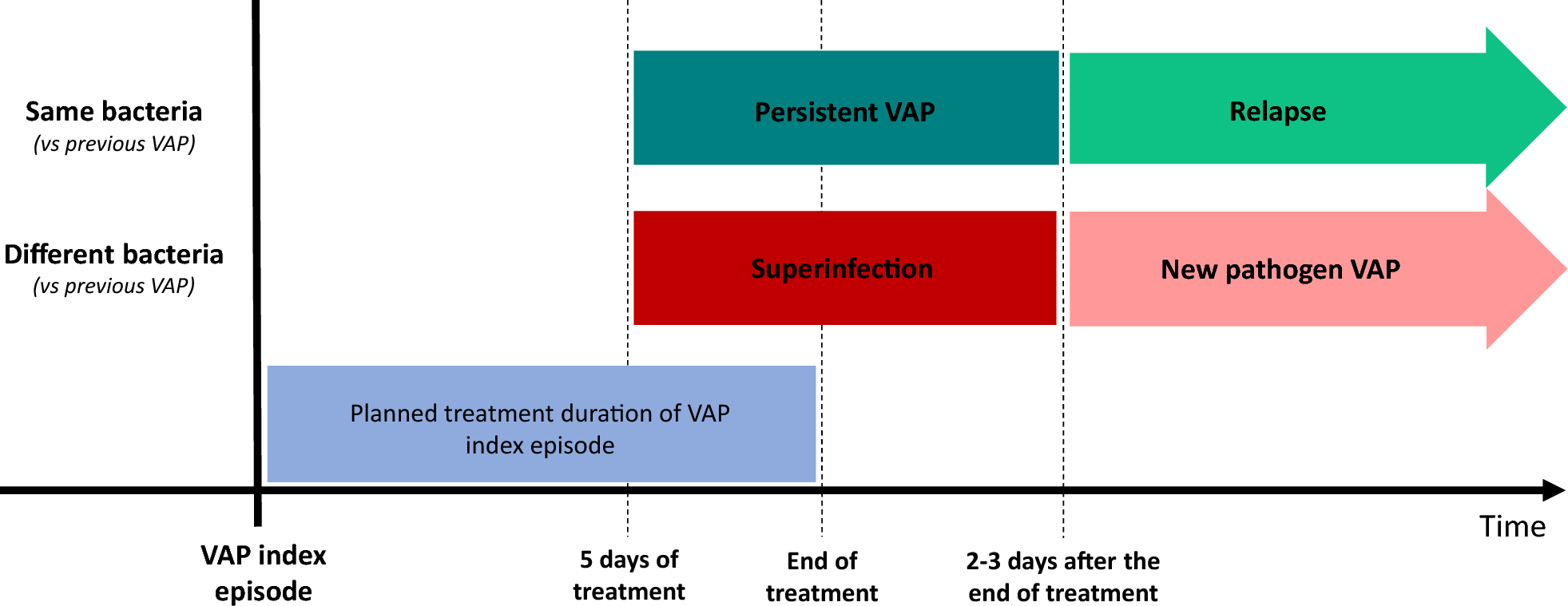 Same bacteria
(vs previous VAP)

Persistent VAP

Relapse

Different bacteria
(vs previous VAP)

Superinfection

New pathogen VAP

Planned treatment duration of VAP index episode

Time

VAP index episode

5 days of treatment

End of treatment

2-3 days after the end of treatment